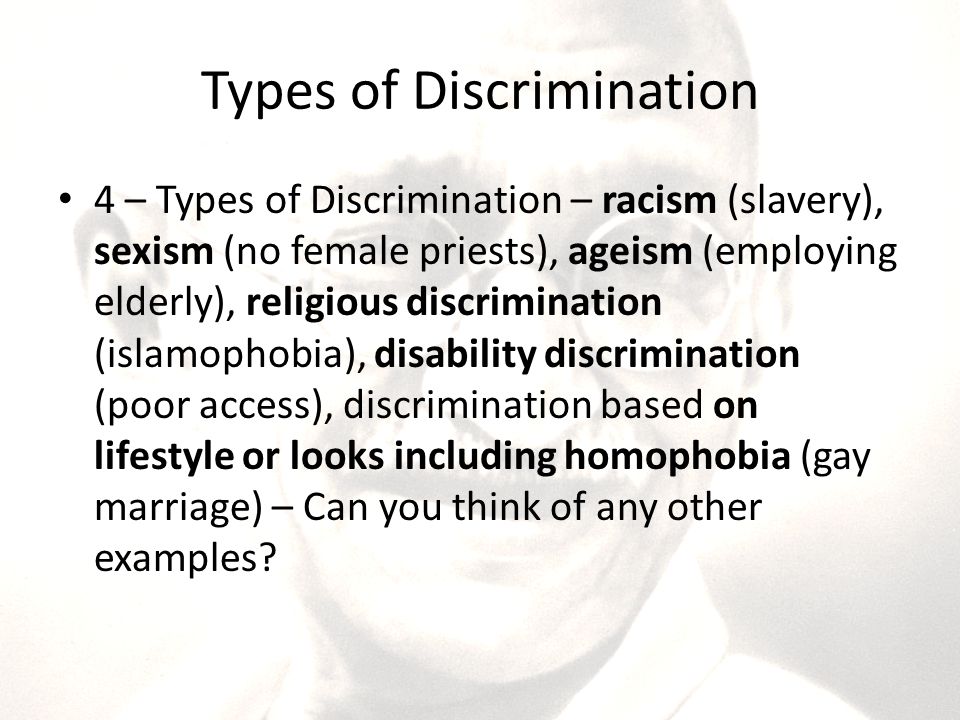 Types of Discrimination

• 4 – Types of Discrimination – racism (slavery), sexism (no female priests), ageism (employing elderly), religious discrimination (islamophobia), disability discrimination (poor access), discrimination based on lifestyle or looks including homophobia (gay marriage) – Can you think of any other examples?